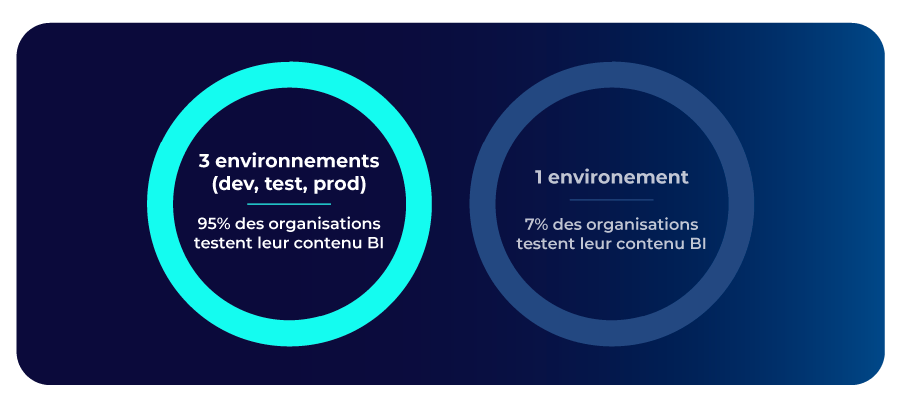 3 environnements (dev, test, prod)

95% des organisations testent leur contenu BI

1 environement

7% des organisations testent leur contenu BI